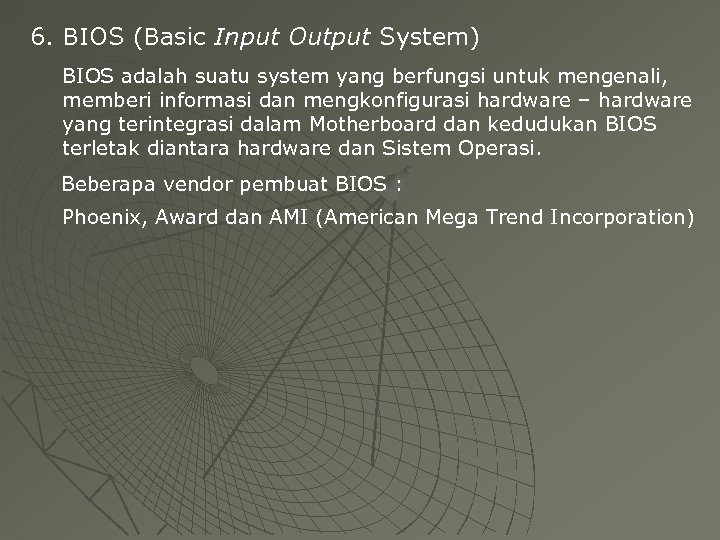 6. BIOS (Basic Input Output System)

BIOS adalah suatu system yang berfungsi untuk mengenali, memberi informasi dan mengkonfigurasi hardware – hardware yang terintegrasi dalam Motherboard dan kedudukan BIOS terletak diantara hardware dan Sistem Operasi.

Beberapa vendor pembuat BIOS :

Phoenix, Award dan AMI (American Mega Trend Incorporation)